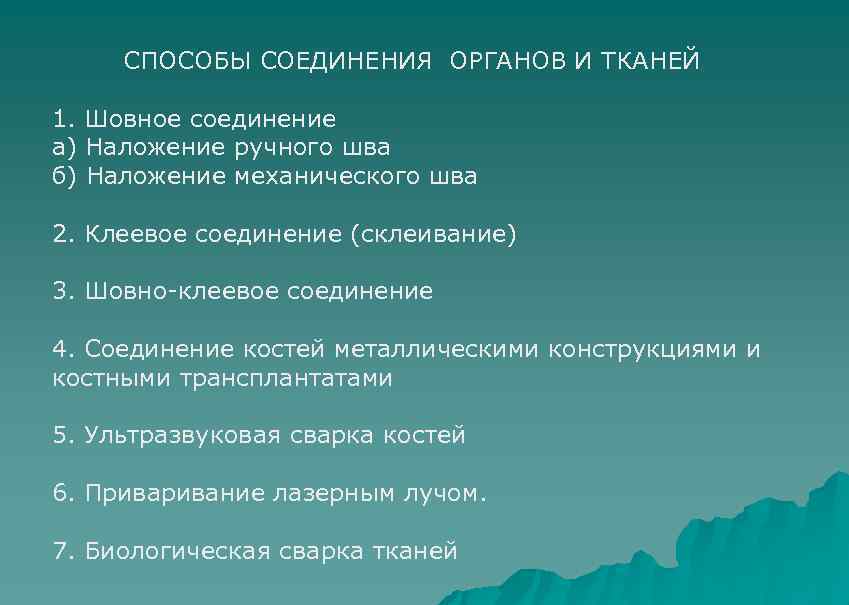 СПОСОБЫ СОЕДИНЕНИЯ ОРГАНОВ И ТКАНЕЙ

1. Шовное соединение
а) Наложение ручного шва
б) Наложение механического шва

2. Клеевое соединение (склеивание)

3. Шовно-клеевое соединение

4. Соединение костей металлическими конструкциями и костными трансплантатами

5. Ультразвуковая сварка костей

6. Приваривание лазерным лучом.

7. Биологическая сварка тканей